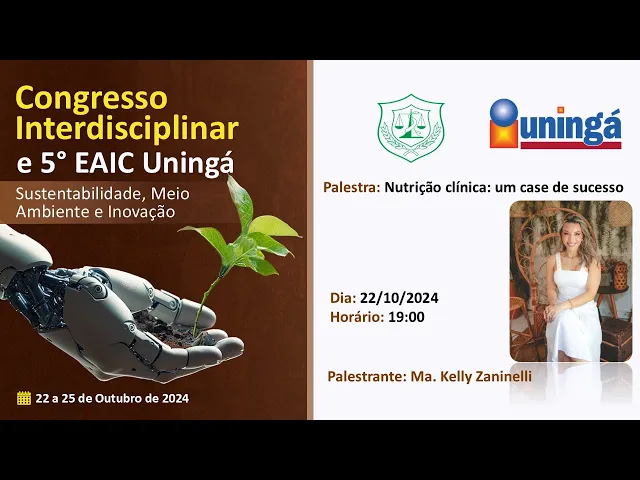 Congresso Interdisciplinar e 5° EAIC Uningá

Sustentabilidade, Meio Ambiente e Inovação

22 a 25 de Outubro de 2024

uningá

Palestra: Nutrição clínica: um case de sucesso

Dia: 22/10/2024
Horário: 19:00

Palestrante: Ma. Kelly Zaninelli